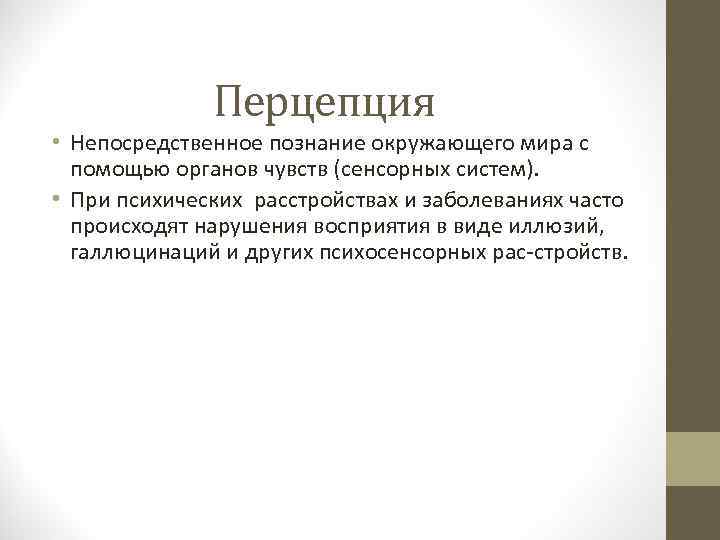 Перцепция

• Непосредственное познание окружающего мира с помощью органов чувств (сенсорных систем).
• При психических  расстройствах и заболеваниях часто происходят нарушения восприятия в виде иллюзий, галлюцинаций и других психосенсорных рас-стройств.